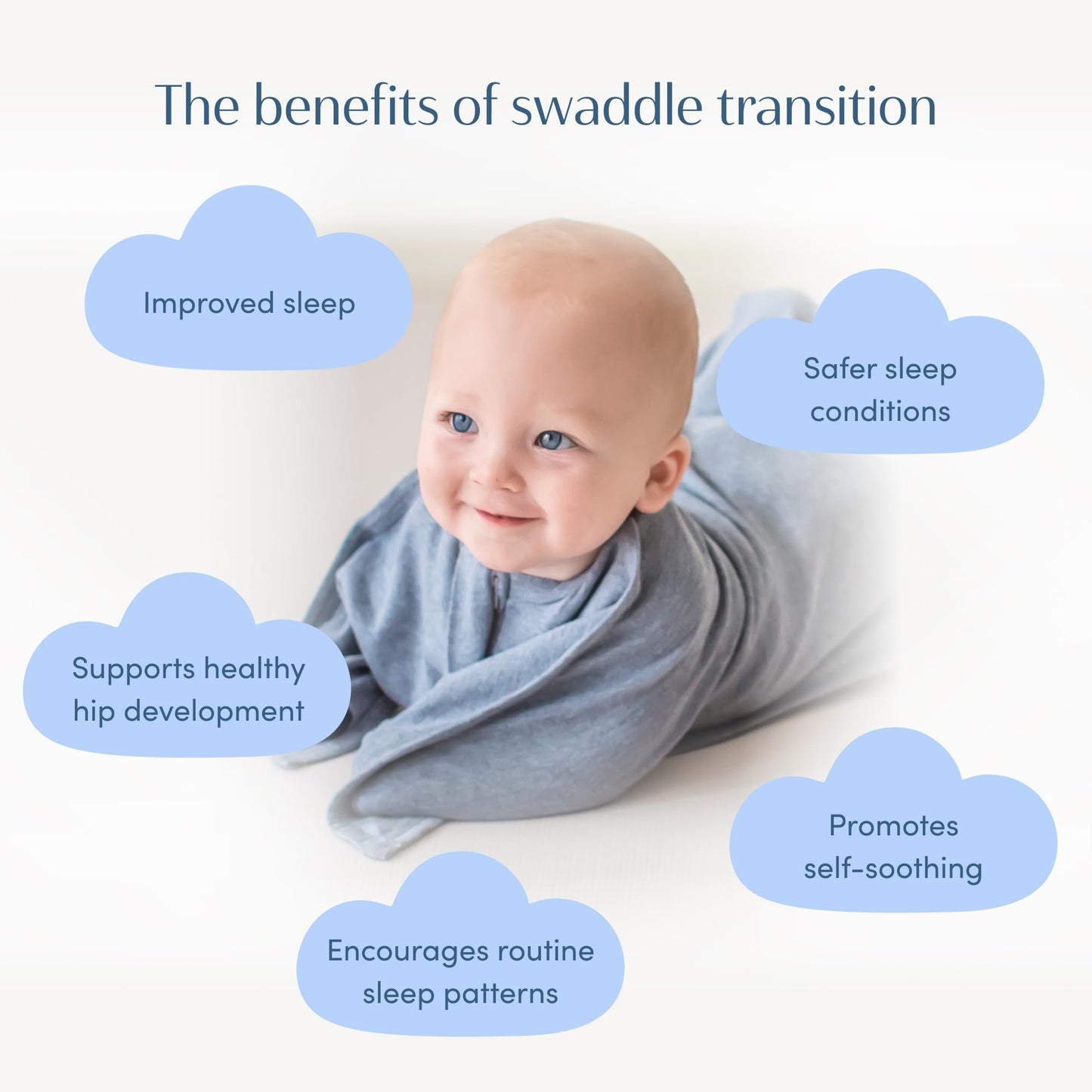 The benefits of swaddle transition

Improved sleep

Safer sleep conditions

Supports healthy hip development

Promotes self-soothing

Encourages routine sleep patterns